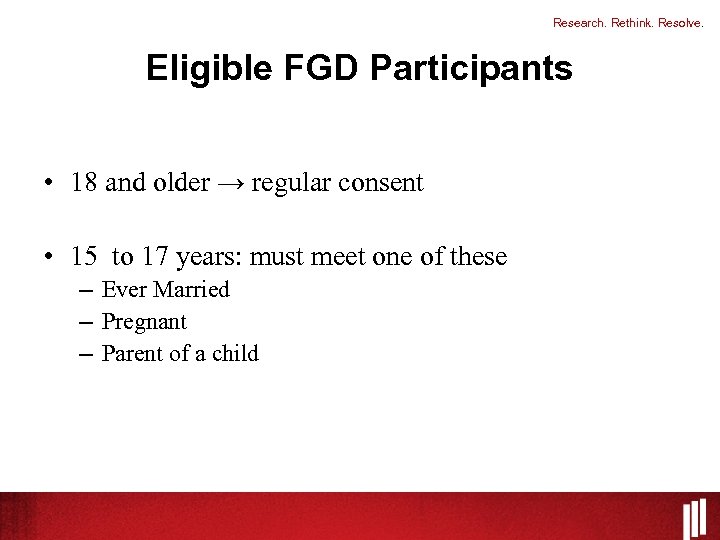 Research. Rethink. Resolve.

Eligible FGD Participants

• 18 and older → regular consent

• 15 to 17 years: must meet one of these
– Ever Married
– Pregnant
– Parent of a child